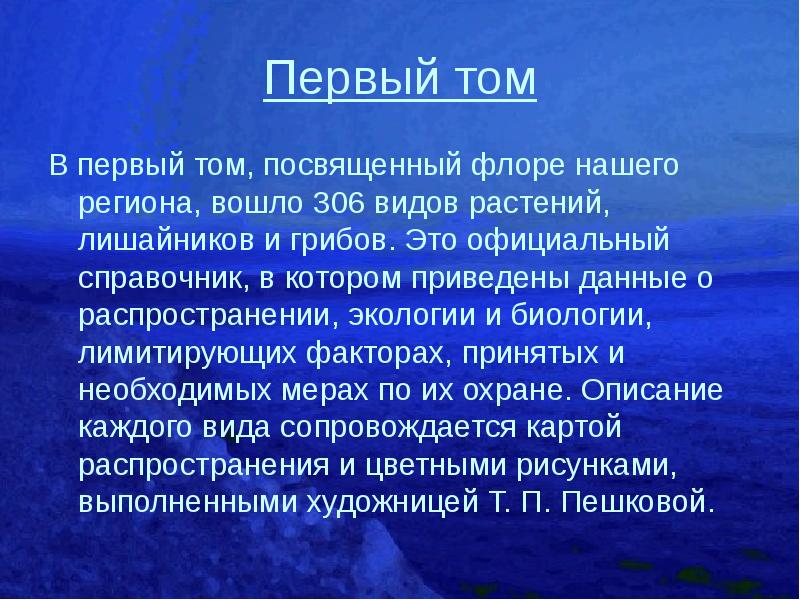 Первый том

В первый том, посвященный флоре нашего региона, вошло 306 видов растений, лишайников и грибов. Это официальный справочник, в котором приведены данные о распространении, экологии и биологии, лимитирующих факторах, принятых и необходимых мерах по их охране. Описание каждого вида сопровождается картой распространения и цветными рисунками, выполненными художницей Т. П. Пешковой.